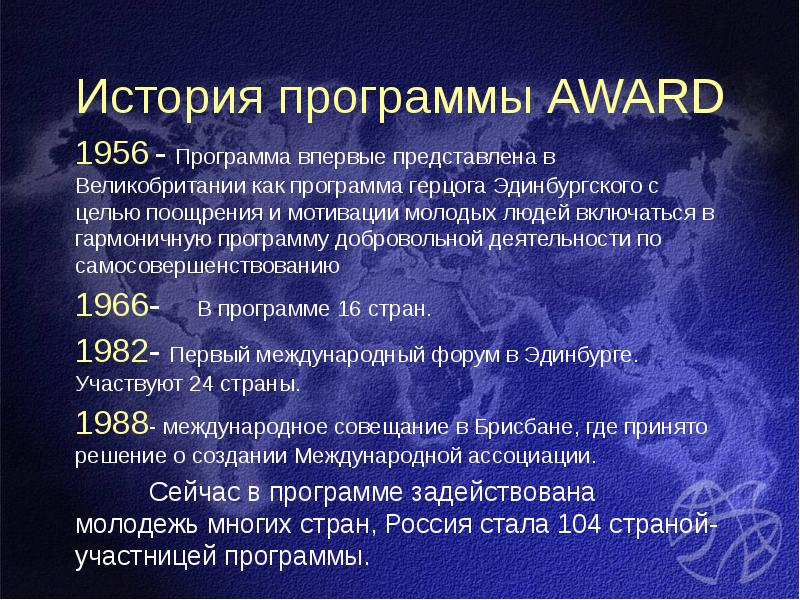 История программы AWARD

1956 - Программа впервые представлена в Великобритании как программа герцога Эдинбургского с целью поощрения и мотивации молодых людей включаться в гармоничную программу добровольной деятельности по самосовершенствованию

1966- В программе 16 стран.

1982- Первый международный форум в Эдинбурге. Участвуют 24 страны.

1988- международное совещание в Брисбане, где принято решение о создании Международной ассоциации.

Сейчас в программе задействована молодежь многих стран, Россия стала 104 страной-участницей программы.